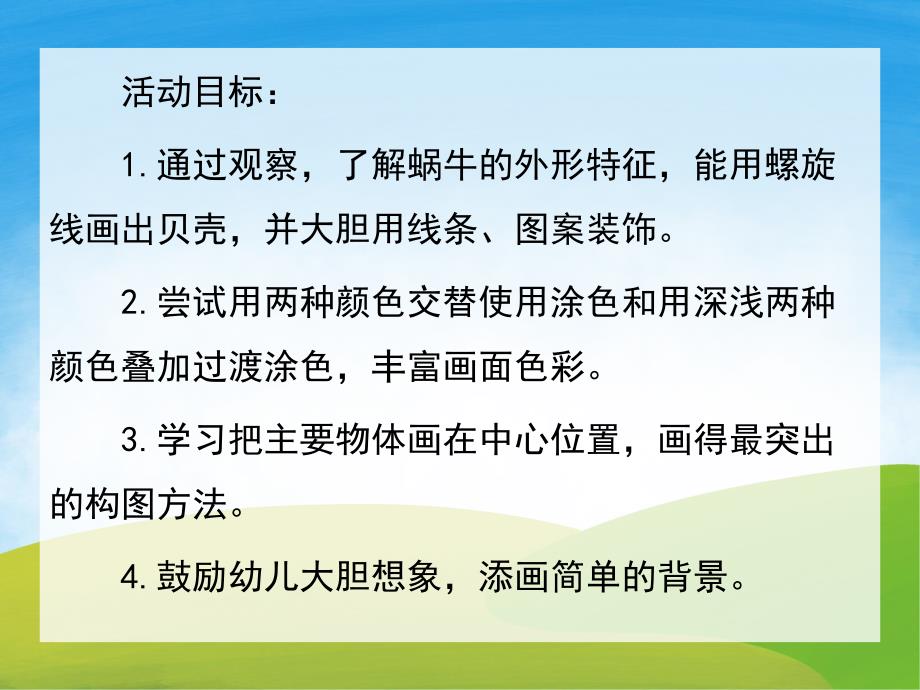 活动目标：

1.通过观察，了解蜗牛的外形特征，能用螺旋线画出贝壳，并大胆用线条、图案装饰。

2.尝试用两种颜色交替使用涂色和用深浅两种颜色叠加过渡涂色，丰富画面色彩。

3.学习把主要物体画在中心位置，画得最突出的构图方法。

4.鼓励幼儿大胆想象，添画简单的背景。